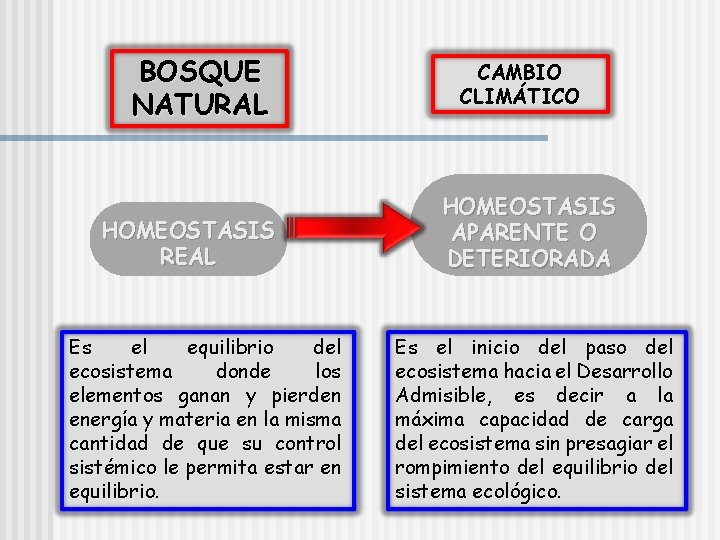 BOSQUE NATURAL

CAMBIO CLIMÁTICO

HOMEOSTASIS REAL

HOMEOSTASIS APARENTE O DETERIORADA

Es el equilibrio del ecosistema donde los elementos ganan y pierden energía y materia en la misma cantidad de que su control sistémico le permita estar en equilibrio.

Es el inicio del paso del ecosistema hacia el Desarrollo Admisible, es decir a la máxima capacidad de carga del ecosistema sin presagiar el rompimiento del equilibrio del sistema ecológico.